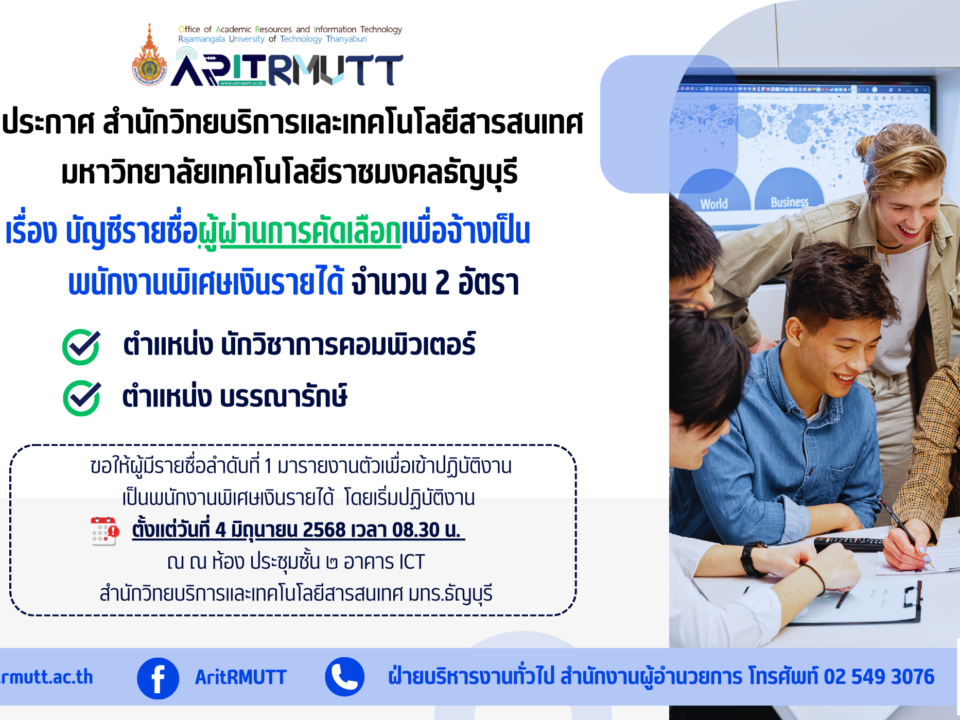 Office of Academic Resources and Information Technology
Rajamangala University of Technology Thanyaburi
ARITRMUTT

ประกาศ สำนักวิทยบริการและเทคโนโลยีสารสนเทศ มหาวิทยาลัยเทคโนโลยีราชมงคลธัญบุรี

เรื่อง บัญชีรายชื่อผู้ผ่านการคัดเลือกเพื่อจ้างเป็น พนักงานพิเศษเงินรายได้ จำนวน 2 อัตรา

ตำแหน่ง นักวิชาการคอมพิวเตอร์

ตำแหน่ง บรรณารักษ์

ขอให้ผู้มีรายชื่อลำดับที่ 1 มารายงานตัวเพื่อเข้าปฏิบัติงาน เป็นพนักงานพิเศษเงินรายได้ โดยเริ่มปฏิบัติงาน

ตั้งแต่วันที่ 4 มิถุนายน 2568 เวลา 08.30 น.

ณ ณ ห้อง ประชุมชั้น ๒ อาคาร ICT

สำนักวิทยบริการและเทคโนโลยีสารสนเทศ มทร.ธัญบุรี

World Business

rmutt.ac.th AritRMUTT ฝ่ายบริหารงานทั่วไป สำนักงานผู้อำนวยการ โทรศัพท์ 02 549 3076